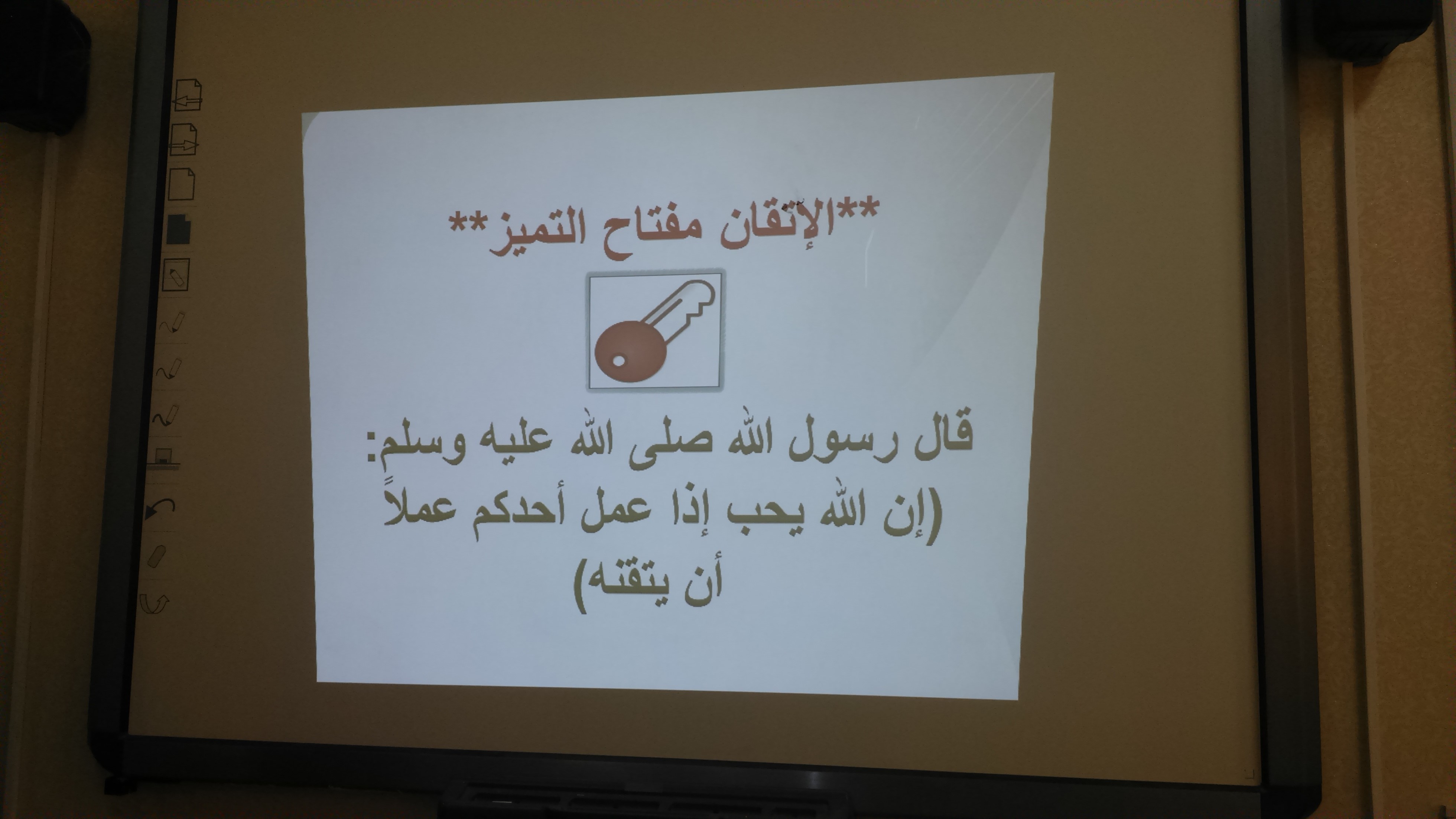 **الإتقان مفتاح التميز**

قال رسول الله صلى الله عليه وسلم:
(إن الله يحب إذا عمل أحدكم عملاً أن يتقنه)